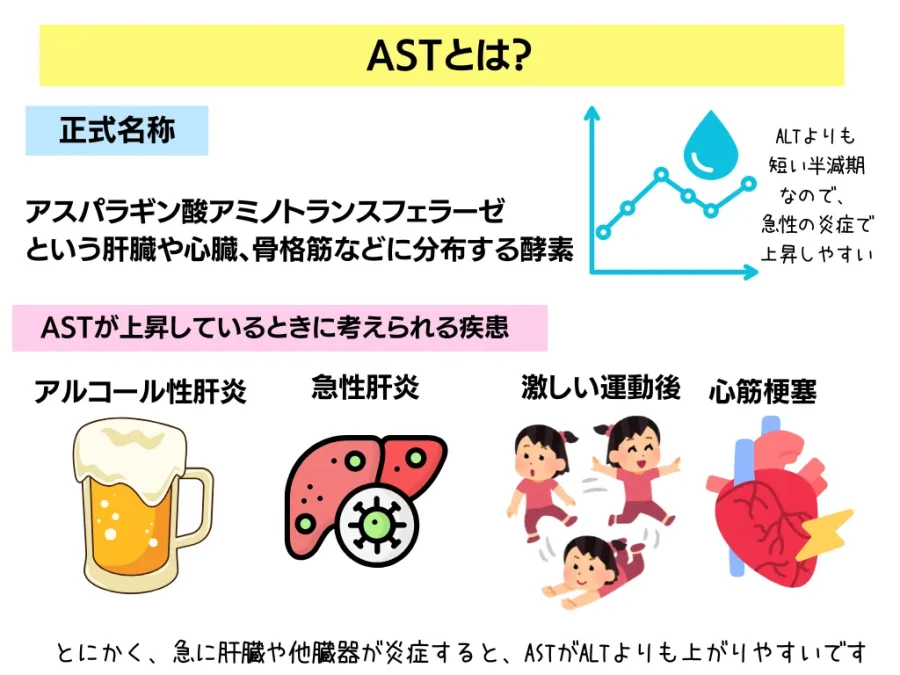 ASTとは?

正式名称

アスパラギン酸アミノトランスフェラーゼという肝臓や心臓、骨格筋などに分布する酵素

ALTよりも短い半減期なので、急性の炎症で上昇しやすい

ASTが上昇しているときに考えられる疾患

アルコール性肝炎

急性肝炎

激しい運動後

心筋梗塞

とにかく、急に肝臓や他臓器が炎症すると、ASTがALTよりも上がりやすいです